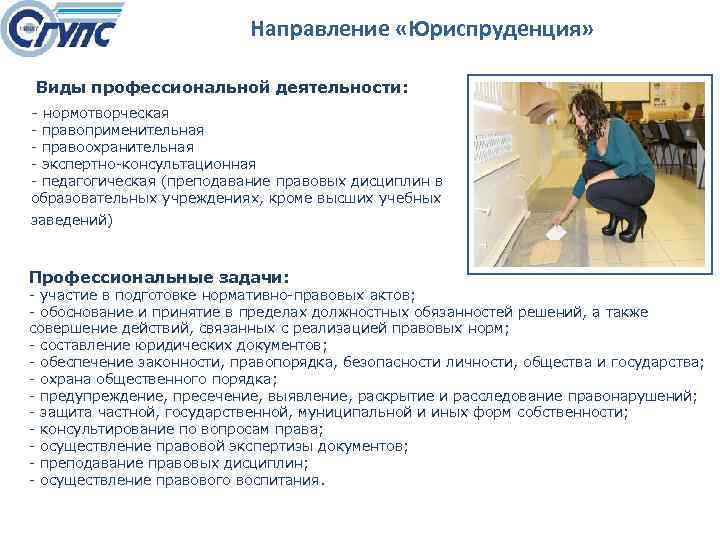 СГУПС

Направление «Юриспруденция»

Виды профессиональной деятельности:
- нормотворческая
- правоприменительная
- правоохранительная
- экспертно-консультационная
- педагогическая (преподавание правовых дисциплин в образовательных учреждениях, кроме высших учебных заведений)

Профессиональные задачи:
- участие в подготовке нормативно-правовых актов;
- обоснование и принятие в пределах должностных обязанностей решений, а также совершение действий, связанных с реализацией правовых норм;
- составление юридических документов;
- обеспечение законности, правопорядка, безопасности личности, общества и государства;
- охрана общественного порядка;
- предупреждение, пресечение, выявление, раскрытие и расследование правонарушений;
- защита частной, государственной, муниципальной и иных форм собственности;
- консультирование по вопросам права;
- осуществление правовой экспертизы документов;
- преподавание правовых дисциплин;
- осуществление правового воспитания.